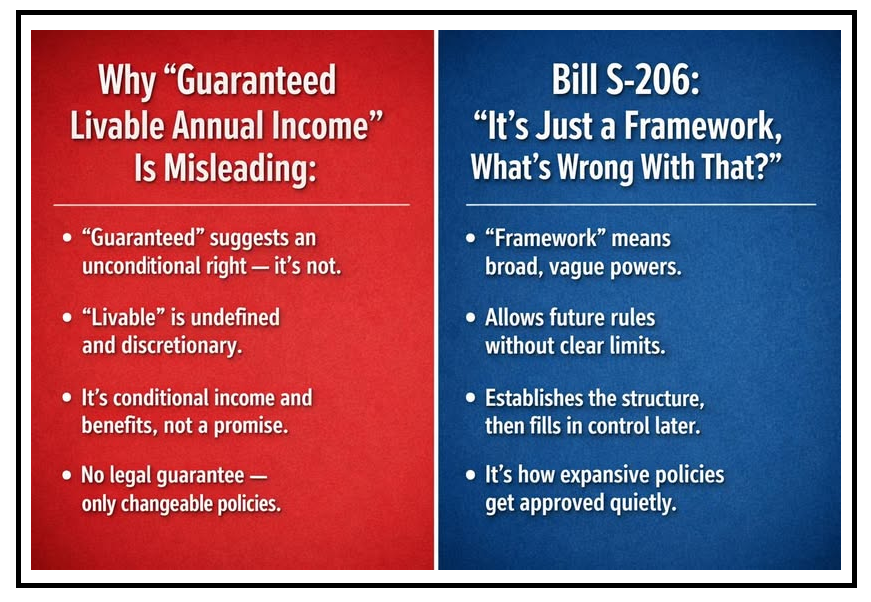 Why “Guaranteed Livable Annual Income” Is Misleading:

• “Guaranteed” suggests an unconditional right — it’s not.

• “Livable” is undefined and discretionary.

• It’s conditional income and benefits, not a promise.

• No legal guarantee — only changeable policies.

Bill S-206: “It’s Just a Framework, What’s Wrong With That?”

• “Framework” means broad, vague powers.

• Allows future rules without clear limits.

• Establishes the structure, then fills in control later.

• It’s how expansive policies get approved quietly.